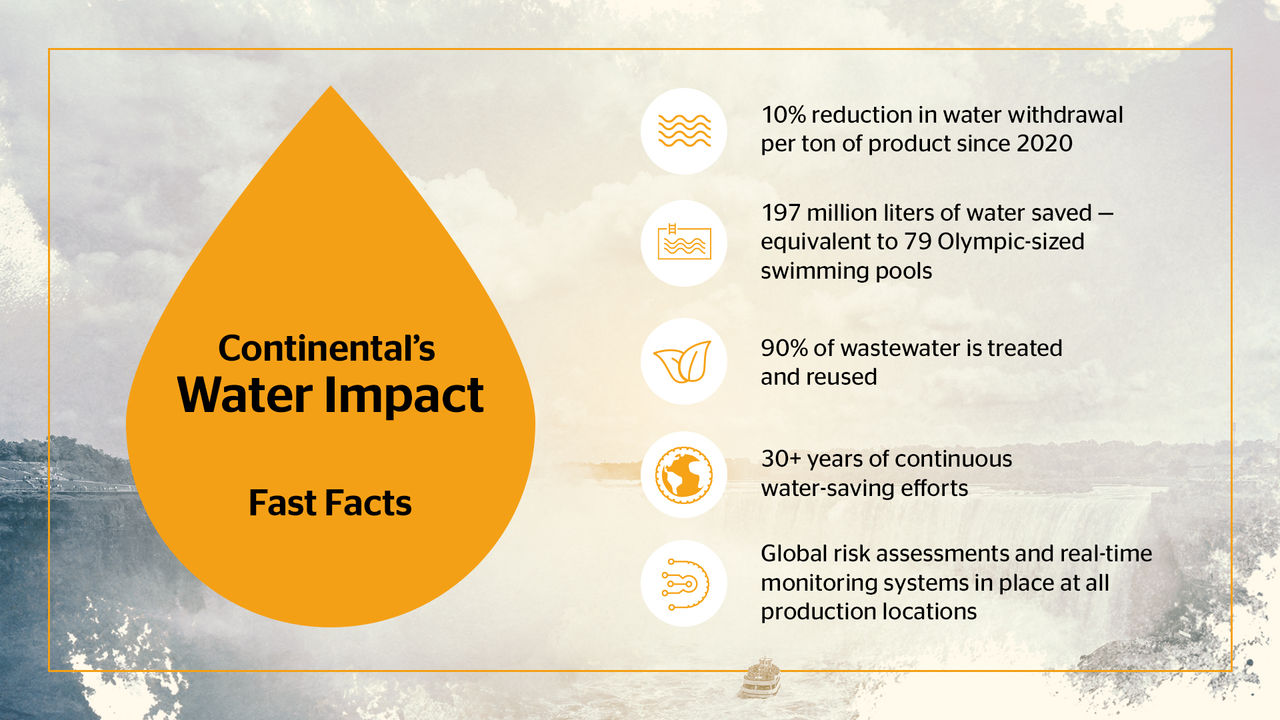 Continental's
Water Impact

Fast Facts

10% reduction in water withdrawal per ton of product since 2020

197 million liters of water saved — equivalent to 79 Olympic-sized swimming pools

90% of wastewater is treated and reused

30+ years of continuous water-saving efforts

Global risk assessments and real-time monitoring systems in place at all production locations